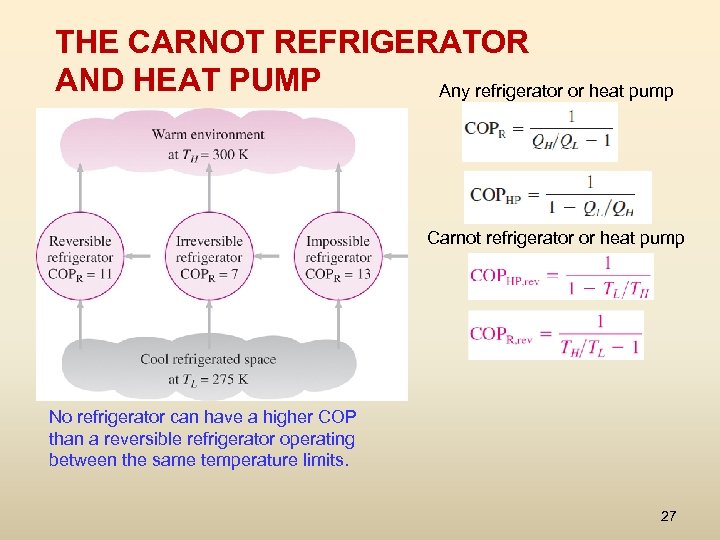 THE CARNOT REFRIGERATOR AND HEAT PUMP

Warm environment at $T_H = 300$ K

Reversible refrigerator $COP_R = 11$

Irreversible refrigerator $COP_R = 7$

Impossible refrigerator $COP_R = 13$

Cool refrigerated space at $T_L = 275$ K

No refrigerator can have a higher COP than a reversible refrigerator operating between the same temperature limits.

Any refrigerator or heat pump

$COP_R = \frac{1}{Q_H/Q_L - 1}$

$COP_{HP} = \frac{1}{1 - Q_L/Q_H}$

Carnot refrigerator or heat pump

$COP_{HP,rev} = \frac{1}{1 - T_L/T_H}$

$COP_{R,rev} = \frac{1}{T_H/T_L - 1}$

27